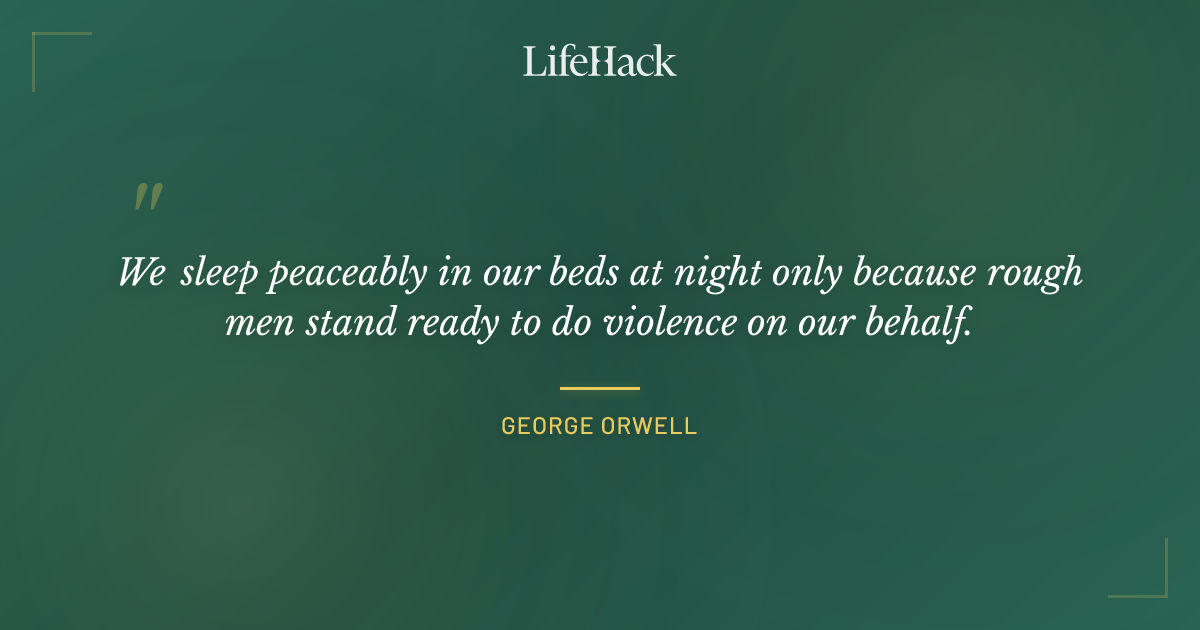 LifeHack

"

We sleep peaceably in our beds at night only because rough men stand ready to do violence on our behalf.

GEORGE ORWELL